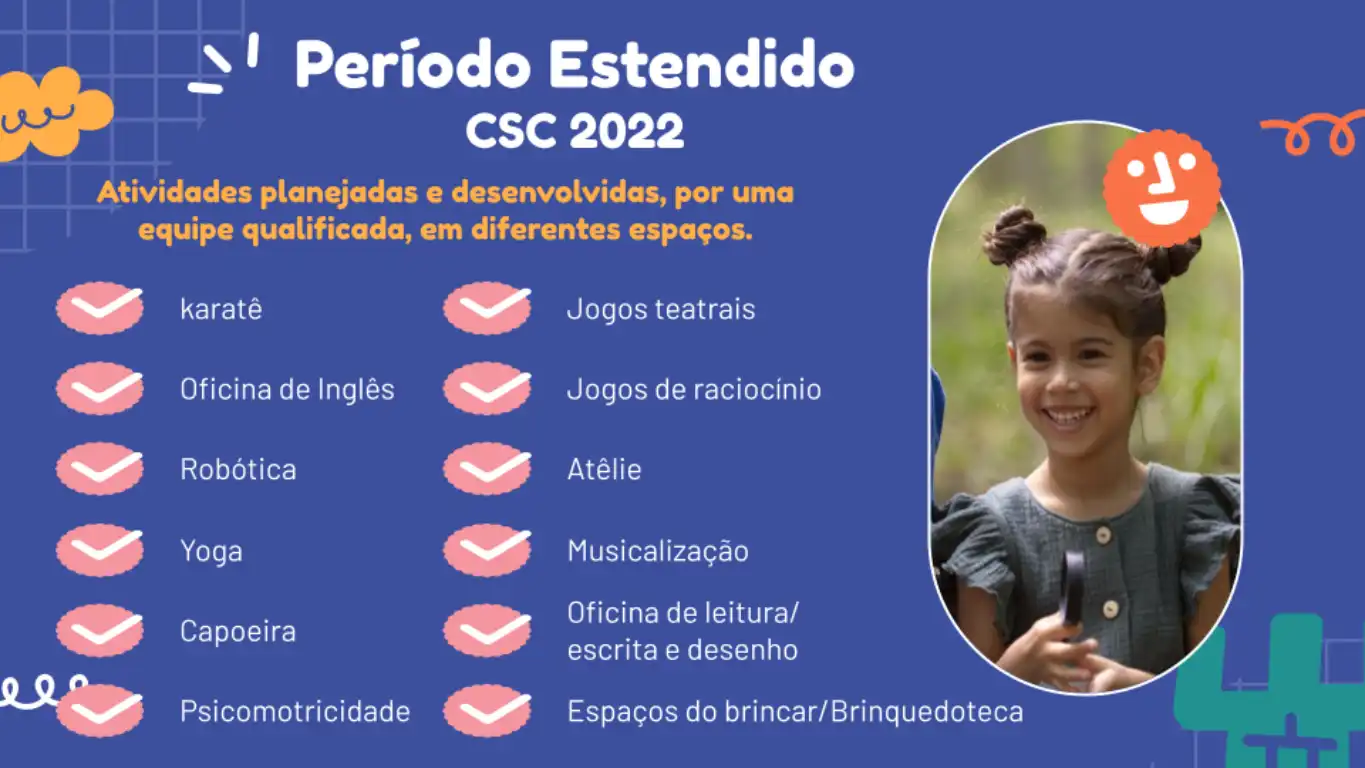 Período Estendido
CSC 2022

Atividades planejadas e desenvolvidas, por uma equipe qualificada, em diferentes espaços.

karatê

Oficina de Inglês

Robótica

Yoga

Capoeira

Psicomotricidade

Jogos teatrais

Jogos de raciocínio

Atêlie

Musicalização

Oficina de leitura/ escrita e desenho

Espaços do brincar/Brinquedoteca